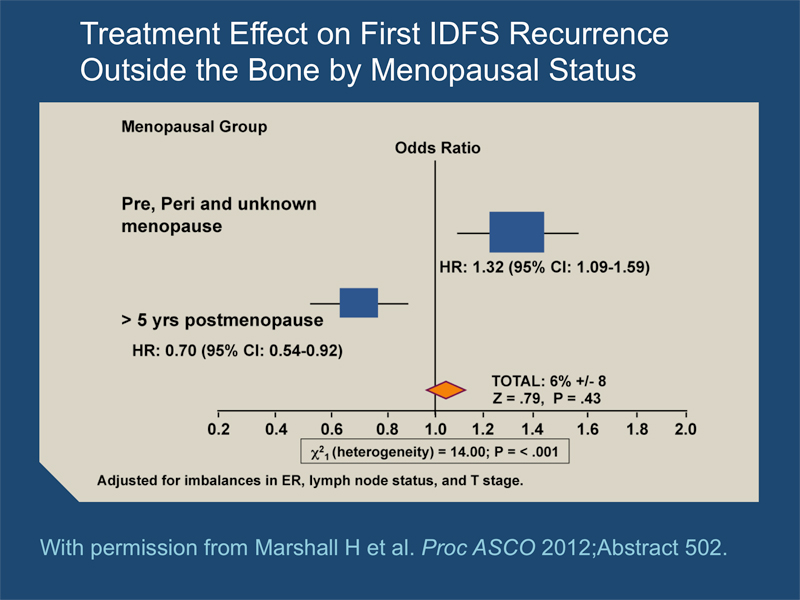 Treatment Effect on First IDFS Recurrence Outside the Bone by Menopausal Status

Menopausal Group

Odds Ratio

Pre, Peri and unknown menopause

HR: 1.32 (95% CI: 1.09-1.59)

> 5 yrs postmenopause

HR: 0.70 (95% CI: 0.54-0.92)

TOTAL: 6% +/- 8
Z = .79, P = .43

0.2 0.4 0.6 0.8 1.0 1.2 1.4 1.6 1.8 2.0

$\chi^2_1$ (heterogeneity) = 14.00; P = < .001

Adjusted for imbalances in ER, lymph node status, and T stage.

With permission from Marshall H et al. Proc ASCO 2012;Abstract 502.